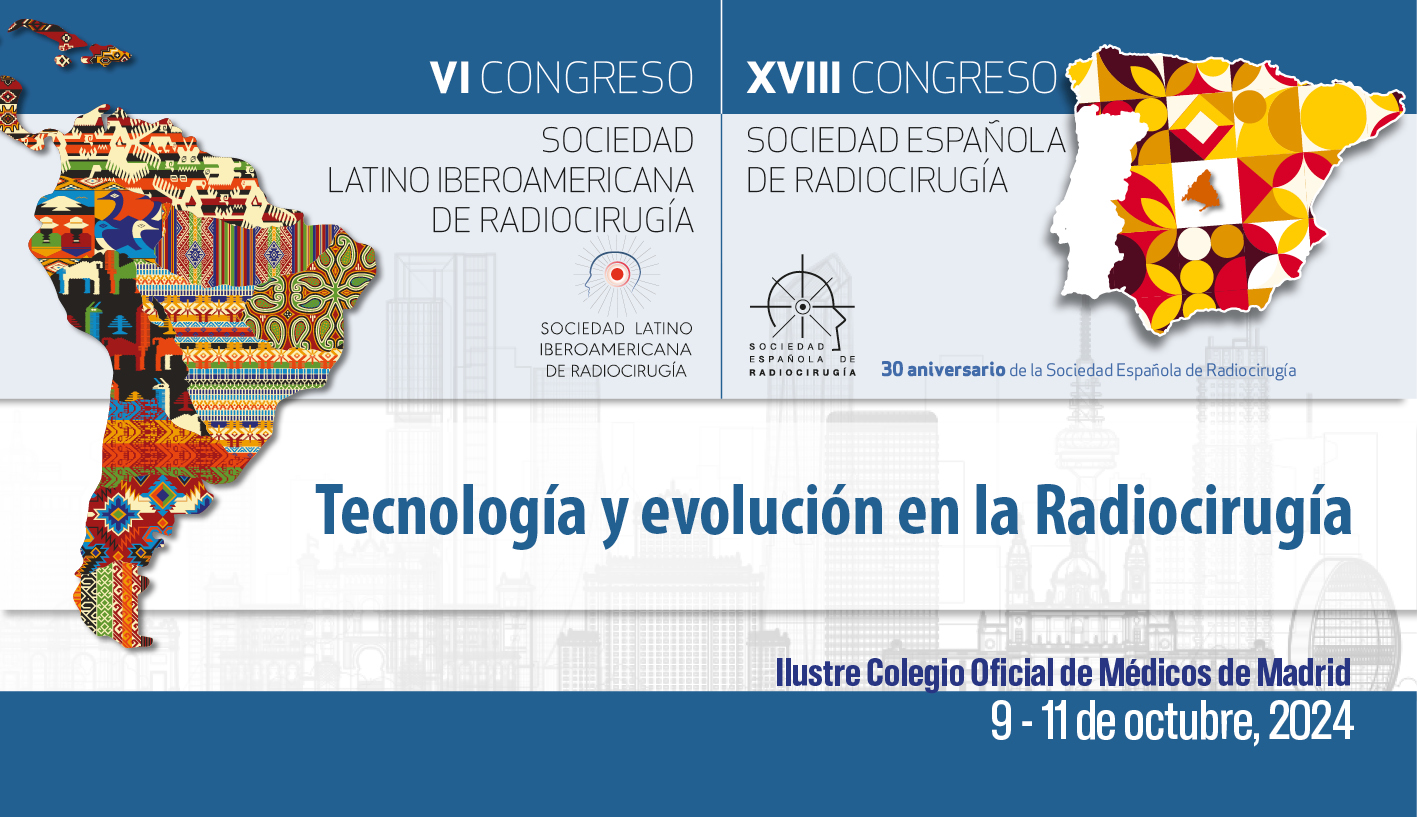 VI CONGRESO

SOCIEDAD LATINO IBEROAMERICANA DE RADIOCIRUGÍA

SOCIEDAD LATINO IBEROAMERICANA DE RADIOCIRUGÍA

XVIII CONGRESO

SOCIEDAD ESPAÑOLA DE RADIOCIRUGÍA

SOCIEDAD ESPAÑOLA DE RADIOCIRUGÍA

30 aniversario de la Sociedad Española de Radiocirugía

Tecnología y evolución en la Radiocirugía

Ilustre Colegio Oficial de Médicos de Madrid

9 - 11 de octubre, 2024